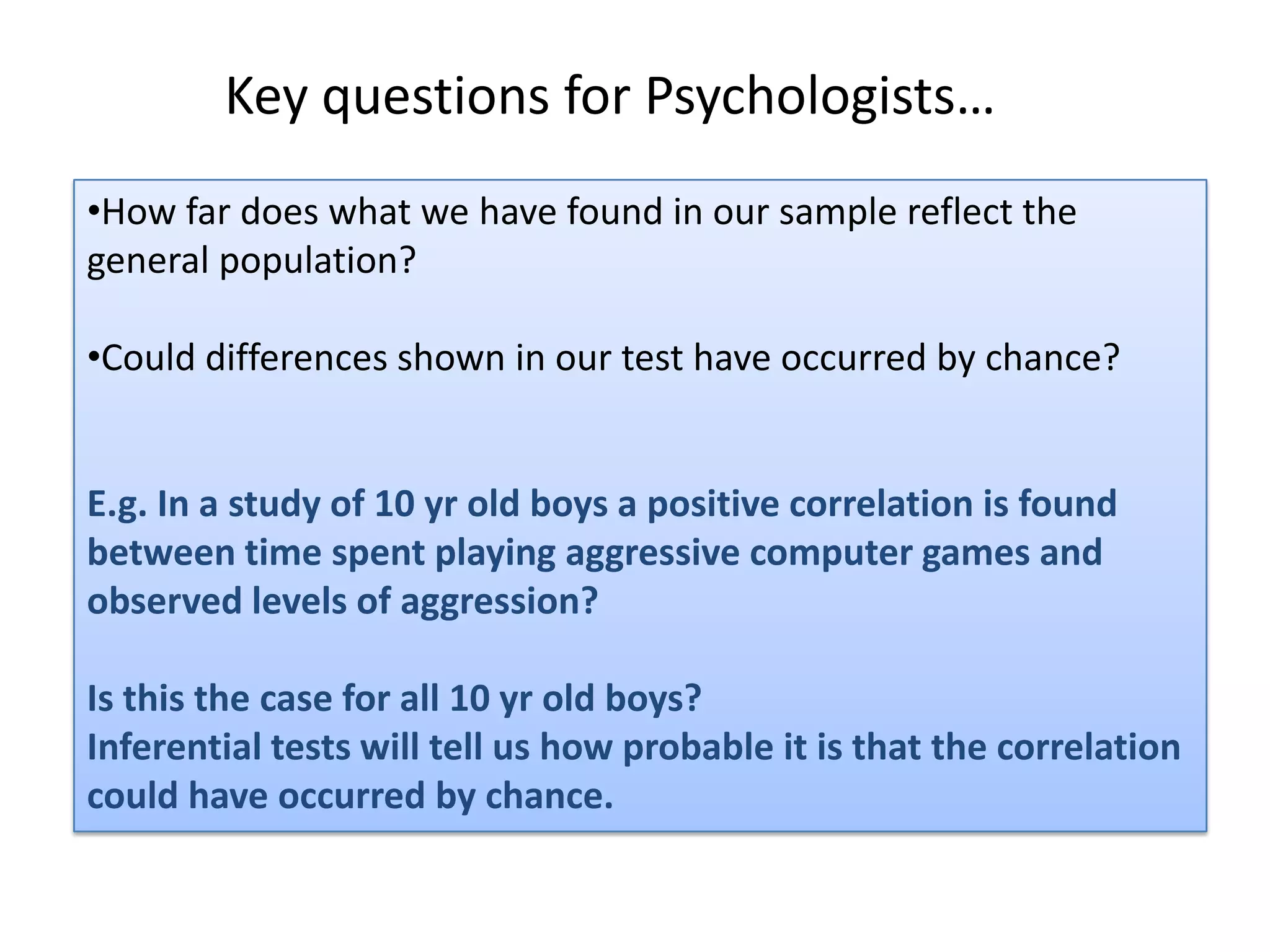 Key questions for Psychologists…

•How far does what we have found in our sample reflect the general population?

•Could differences shown in our test have occurred by chance?

E.g. In a study of 10 yr old boys a positive correlation is found between time spent playing aggressive computer games and observed levels of aggression?

Is this the case for all 10 yr old boys?
Inferential tests will tell us how probable it is that the correlation could have occurred by chance.